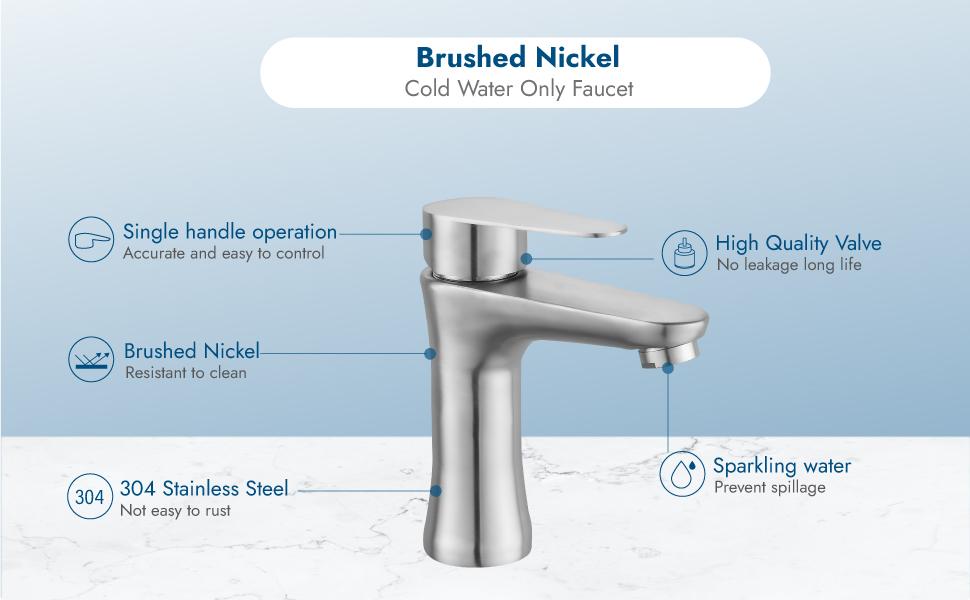 Brushed Nickel
Cold Water Only Faucet

Single handle operation
Accurate and easy to control

Brushed Nickel
Resistant to clean

304 304 Stainless Steel
Not easy to rust

High Quality Valve
No leakage long life

Sparkling water
Prevent spillage